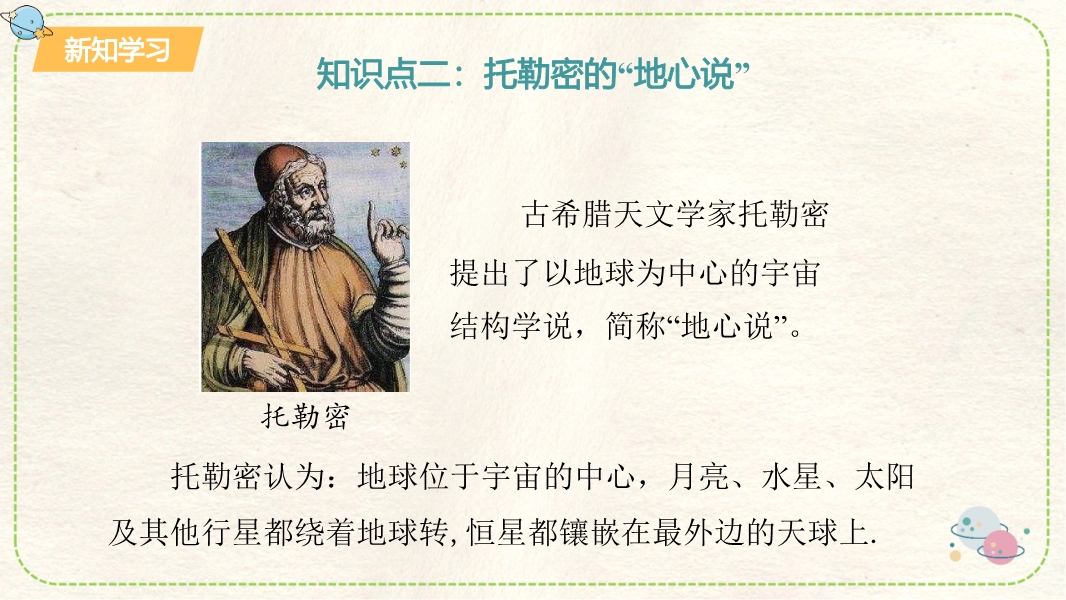 新知学习

知识点二：托勒密的“地心说”

古希腊天文学家托勒密提出了以地球为中心的宇宙结构学说，简称“地心说”。

托勒密

托勒密认为：地球位于宇宙的中心，月亮、水星、太阳及其他行星都绕着地球转，恒星都镶嵌在最外边的天球上.